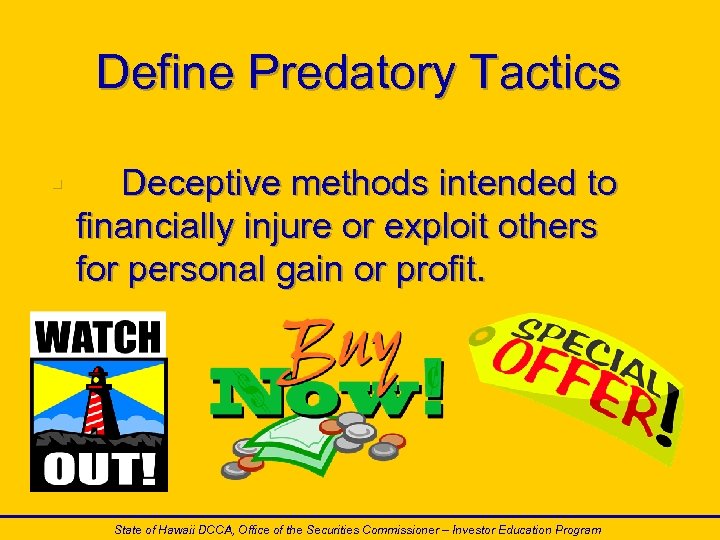 Define Predatory Tactics

Deceptive methods intended to financially injure or exploit others for personal gain or profit.

WATCH OUT!

Buy Now!

SPECIAL OFFER!

State of Hawaii DCCA, Office of the Securities Commissioner – Investor Education Program